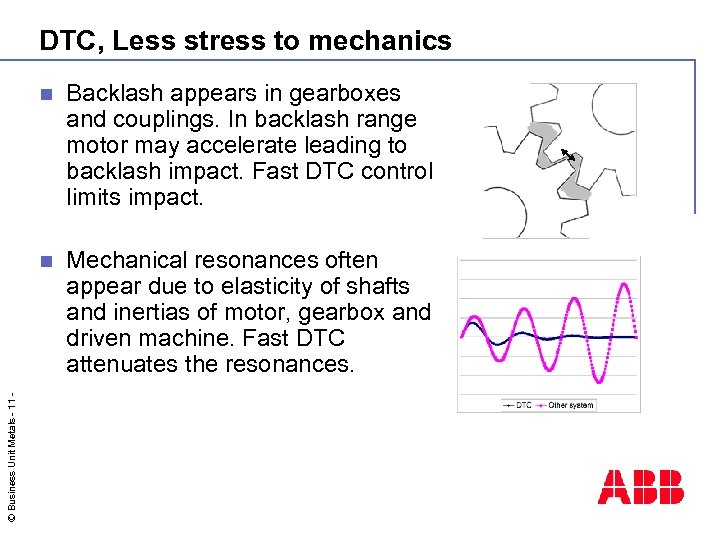 DTC, Less stress to mechanics

Backlash appears in gearboxes and couplings. In backlash range motor may accelerate leading to backlash impact. Fast DTC control limits impact.

Mechanical resonances often appear due to elasticity of shafts and inertias of motor, gearbox and driven machine. Fast DTC attenuates the resonances.

DTC Other system

© Business Unit Metals - 11 -

ABB